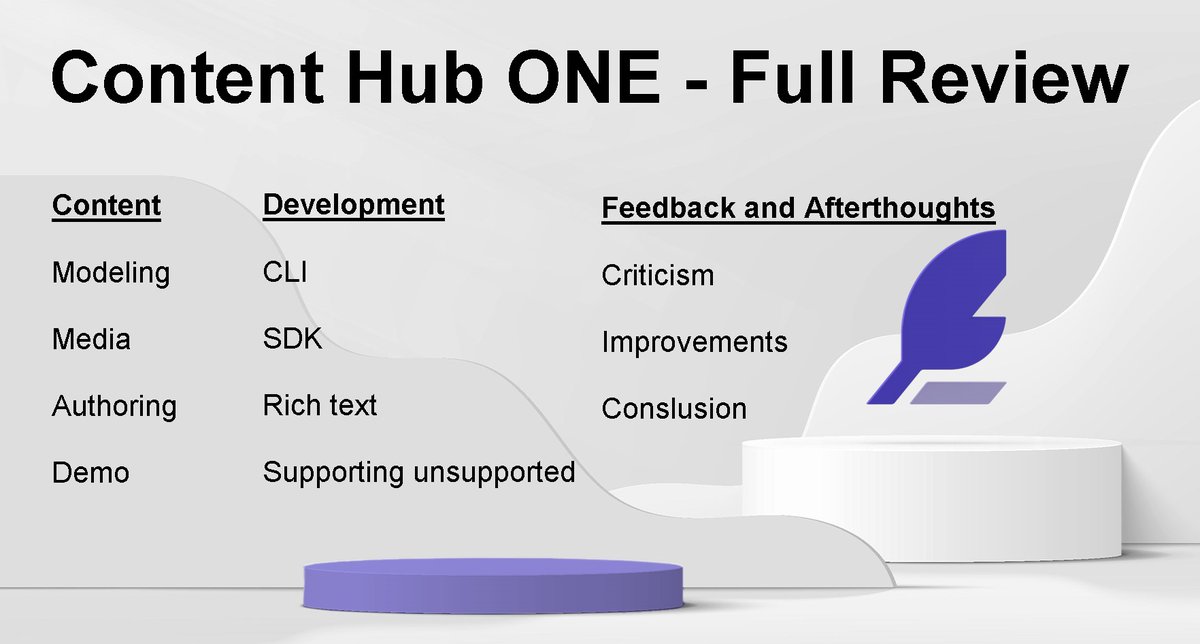 Content Hub ONE - Full Review

Content

Modeling

Media

Authoring

Demo

Development

CLI

SDK

Rich text

Supporting unsupported

Feedback and Afterthoughts

Criticism

Improvements

Conslusion